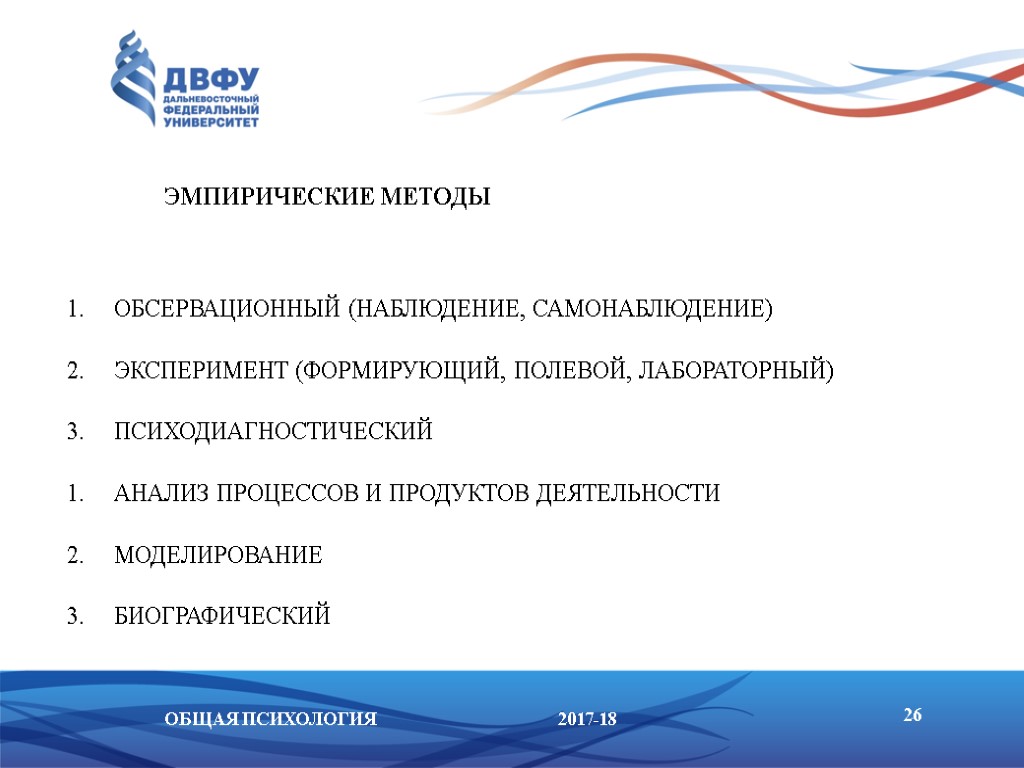 ДВФУ
ДАЛЬНЕВОСТОЧНЫЙ ФЕДЕРАЛЬНЫЙ УНИВЕРСИТЕТ

ЭМПИРИЧЕСКИЕ МЕТОДЫ

1. ОБСЕРВАЦИОННЫЙ (НАБЛЮДЕНИЕ, САМОНАБЛЮДЕНИЕ)

2. ЭКСПЕРИМЕНТ (ФОРМИРУЮЩИЙ, ПОЛЕВОЙ, ЛАБОРАТОРНЫЙ)

3. ПСИХОДИАГНОСТИЧЕСКИЙ

1. АНАЛИЗ ПРОЦЕССОВ И ПРОДУКТОВ ДЕЯТЕЛЬНОСТИ

2. МОДЕЛИРОВАНИЕ

3. БИОГРАФИЧЕСКИЙ

ОБЩАЯ ПСИХОЛОГИЯ 2017-18

26